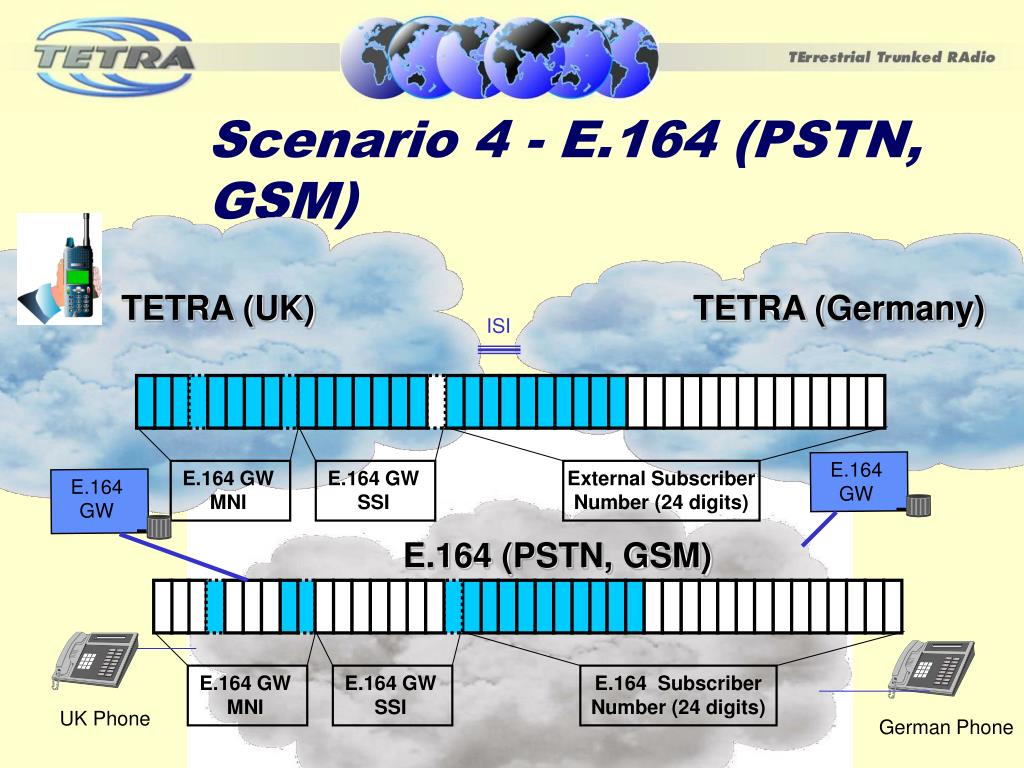 TETRA

TErrestrial Trunked RAdio

Scenario 4 - E.164 (PSTN, GSM)

TETRA (UK)

ISI

TETRA (Germany)

E.164 GW

E.164 GW MNI

E.164 GW SSI

External Subscriber Number (24 digits)

E.164 GW

E.164 (PSTN, GSM)

E.164 GW MNI

E.164 GW SSI

E.164 Subscriber Number (24 digits)

UK Phone

German Phone